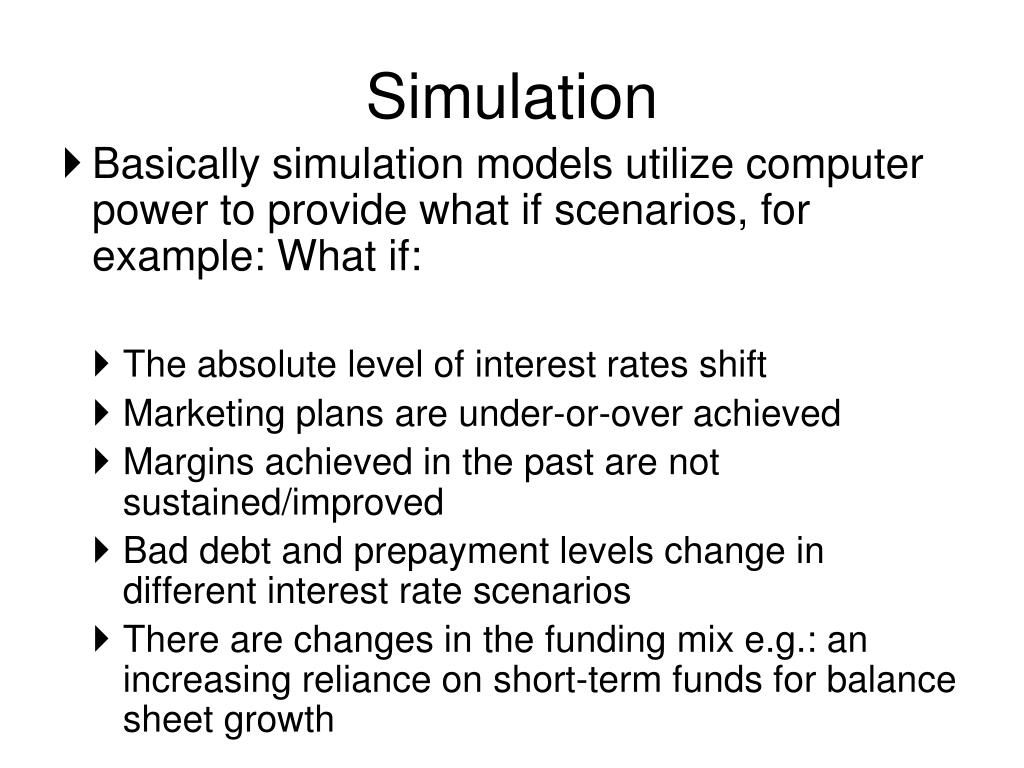 Simulation

Basically simulation models utilize computer power to provide what if scenarios, for example: What if:

The absolute level of interest rates shift

Marketing plans are under-or-over achieved

Margins achieved in the past are not sustained/improved

Bad debt and prepayment levels change in different interest rate scenarios

There are changes in the funding mix e.g.: an increasing reliance on short-term funds for balance sheet growth